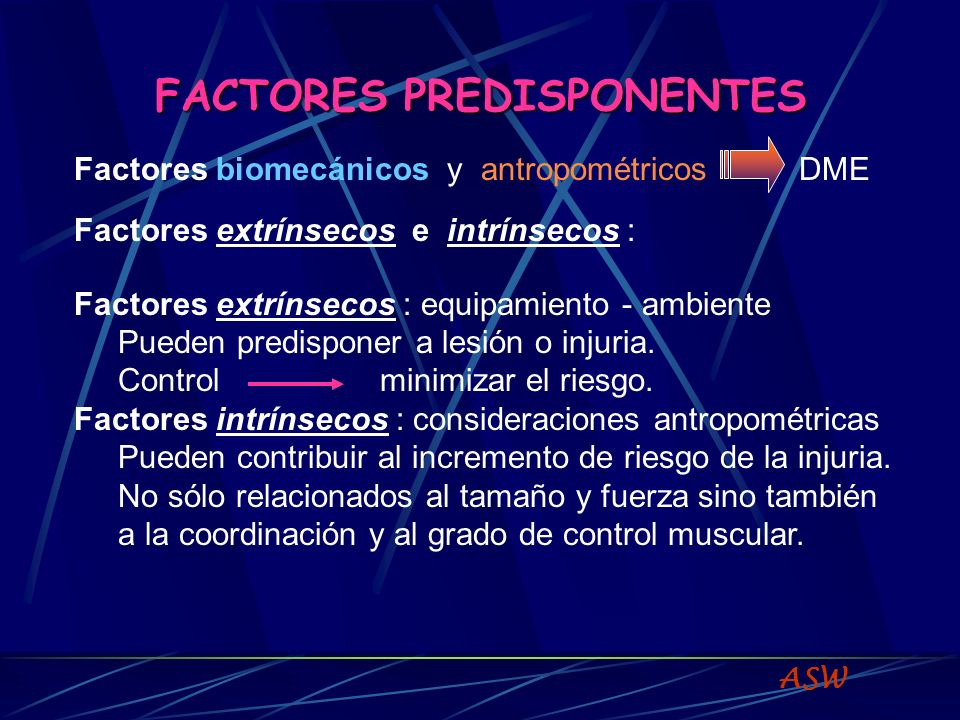 FACTORES PREDISPONENTES

Factores biomecánicos y antropométricos DME

Factores extrínsecos e intrínsecos :

Factores extrínsecos : equipamiento - ambiente
Pueden predisponer a lesión o injuria.
Control minimizar el riesgo.
Factores intrínsecos : consideraciones antropométricas
Pueden contribuir al incremento de riesgo de la injuria.
No sólo relacionados al tamaño y fuerza sino también a la coordinación y al grado de control muscular.

ASW